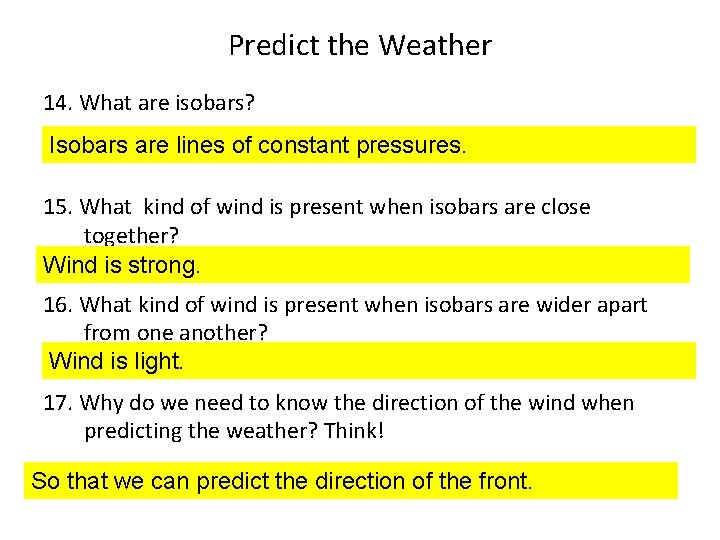 Predict the Weather

14. What are isobars?

Isobars are lines of constant pressures.

15. What kind of wind is present when isobars are close together?

Wind is strong.

16. What kind of wind is present when isobars are wider apart from one another?

Wind is light.

17. Why do we need to know the direction of the wind when predicting the weather? Think!

So that we can predict the direction of the front.